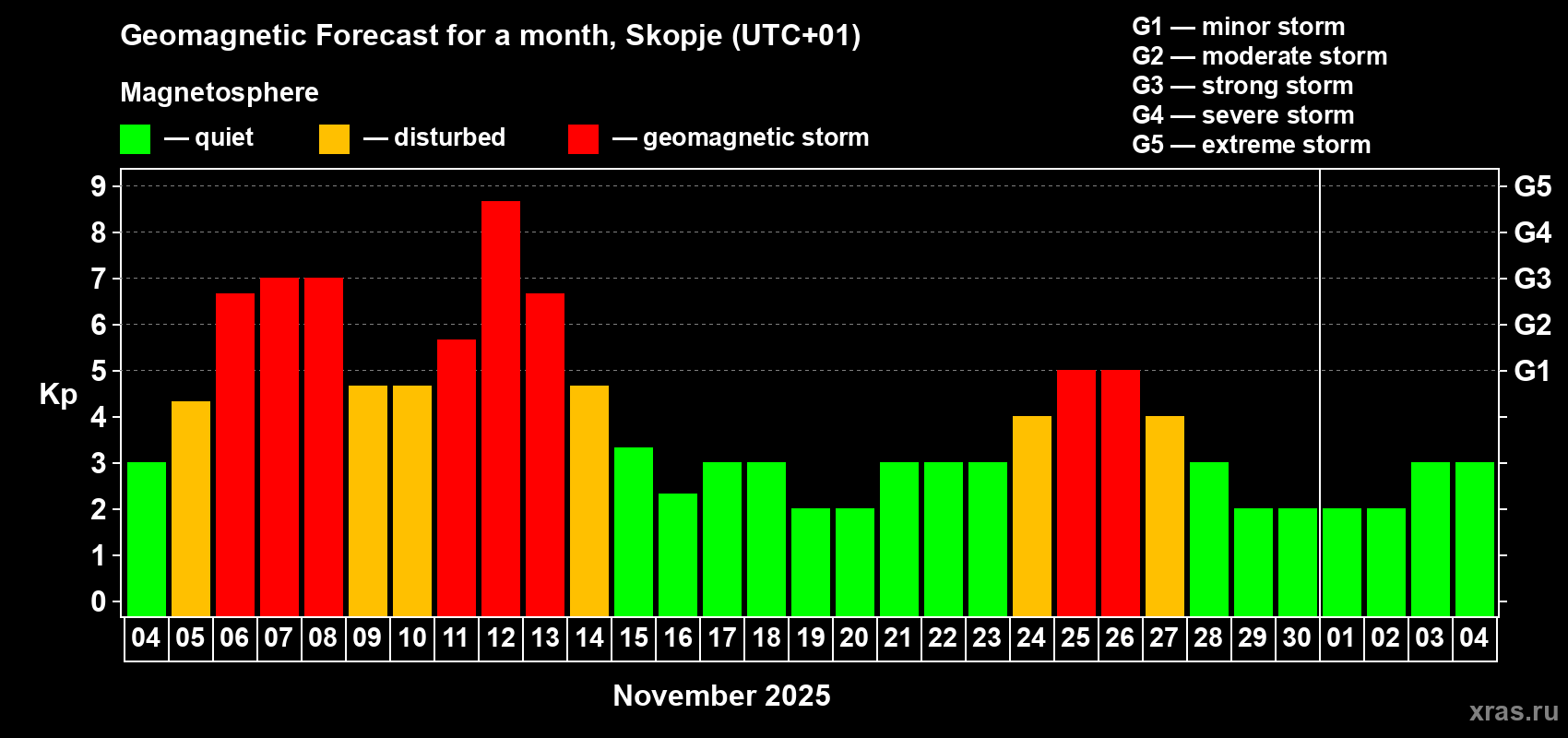 Geomagnetic Forecast for a month, Skopje (UTC+01)

Magnetosphere

— quiet — disturbed — geomagnetic storm

G1 — minor storm
G2 — moderate storm
G3 — strong storm
G4 — severe storm
G5 — extreme storm

Kp

9 8 7 6 5 4 3 2 1 0

G5 G4 G3 G2 G1

04 05 06 07 08 09 10 11 12 13 14 15 16 17 18 19 20 21 22 23 24 25 26 27 28 29 30 01 02 03 04

November 2025

xras.ru